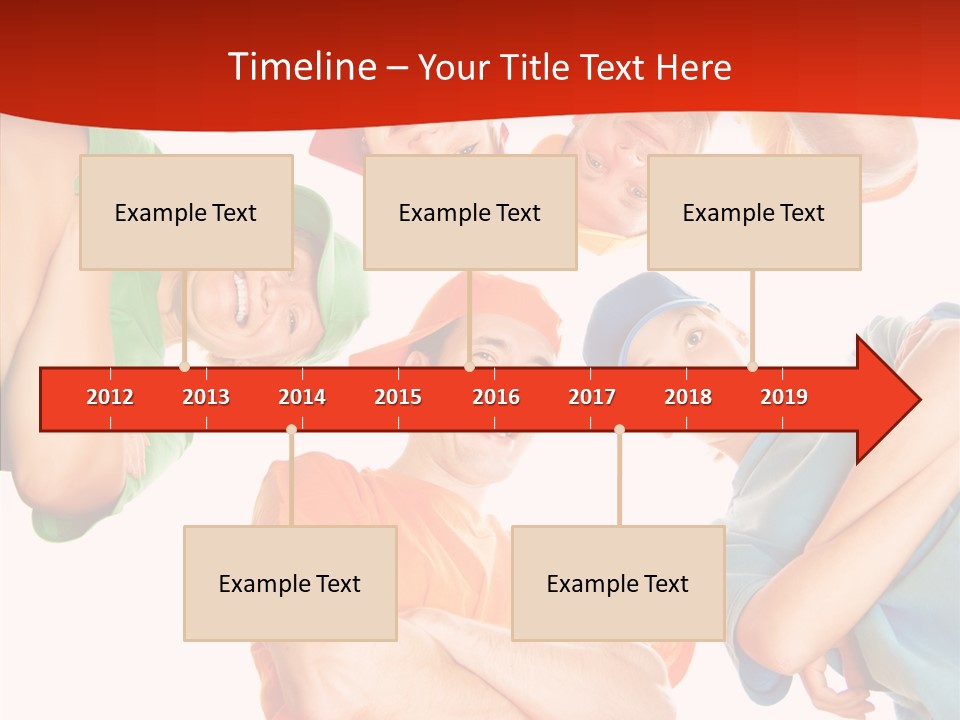 Timeline – Your Title Text Here

Example Text

Example Text

Example Text

2012 2013 2014 2015 2016 2017 2018 2019

Example Text

Example Text